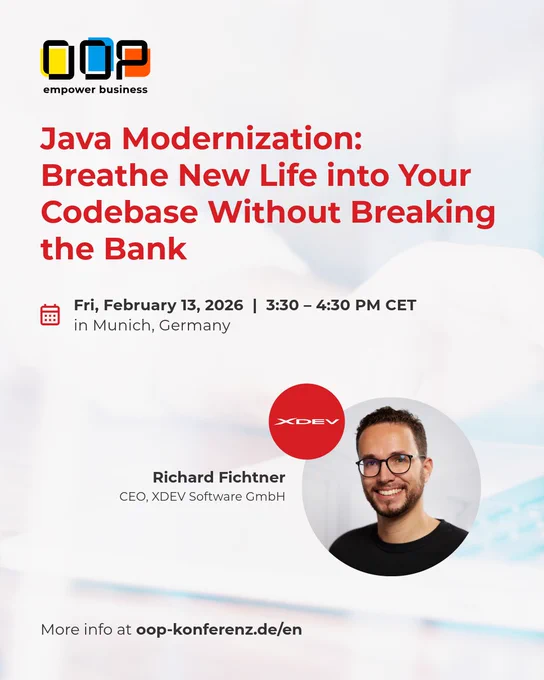 OOP
empower business

Java Modernization: Breathe New Life into Your Codebase Without Breaking the Bank

Fri, February 13, 2026 | 3:30 – 4:30 PM CET
in Munich, Germany

XDEV

Richard Fichtner
CEO, XDEV Software GmbH

More info at oop-konferenz.de/en